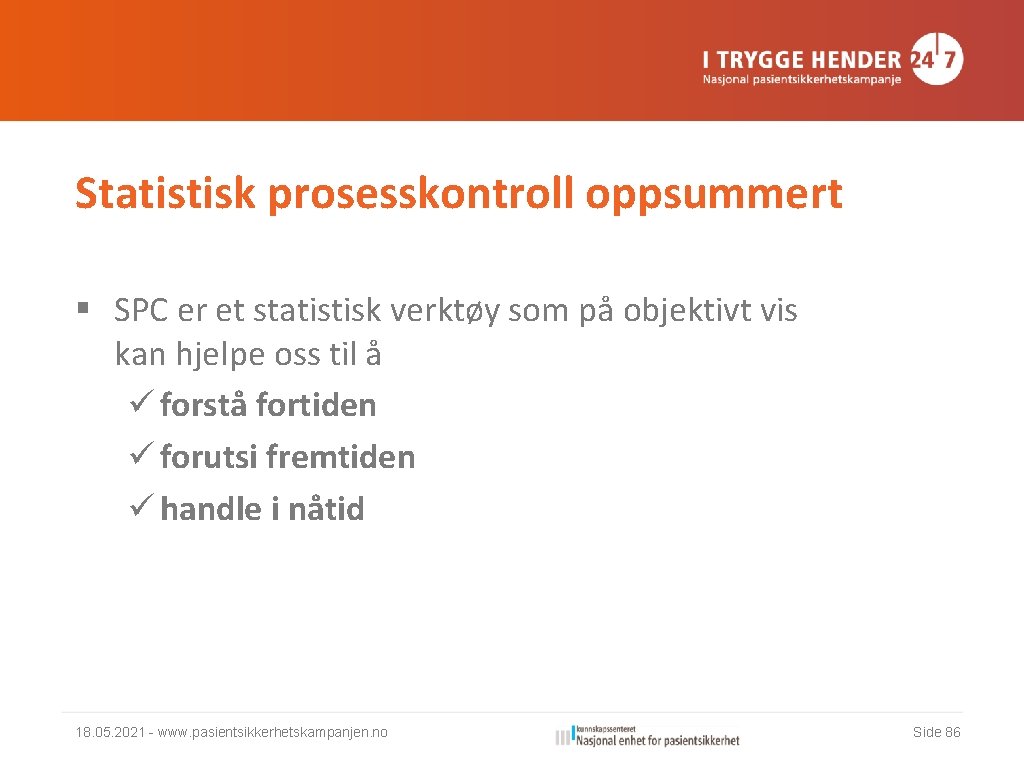 I TRYGGE HENDER 24 7
Nasjonal pasientsikkerhetskampanje

Statistisk prosesskontroll oppsummert

§ SPC er et statistisk verktøy som på objektivt vis kan hjelpe oss til å
✓ forstå fortiden
✓ forutsi fremtiden
✓ handle i nåtid

18.05.2021 - www.pasientsikkerhetskampanjen.no

kunnskapssenteret
Nasjonal enhet for pasientsikkerhet

Side 86